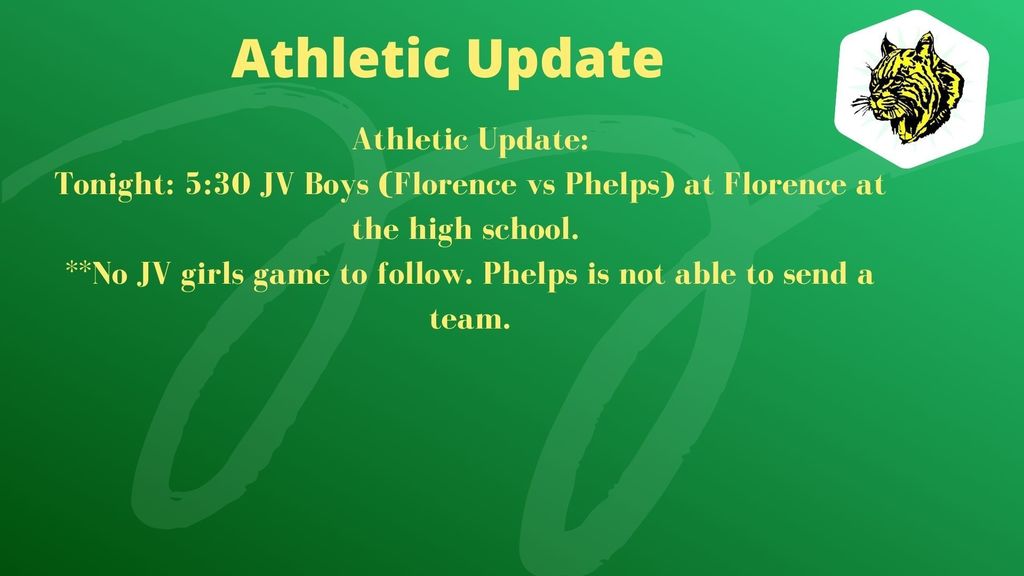 Athletic Update

Athletic Update:
Tonight: 5:30 JV Boys (Florence vs Phelps) at Florence at the high school.
**No JV girls game to follow. Phelps is not able to send a team.